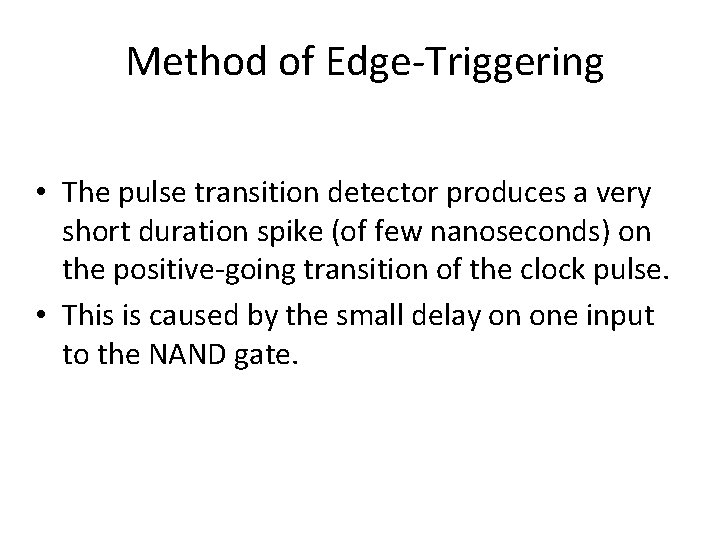 Method of Edge-Triggering

• The pulse transition detector produces a very short duration spike (of few nanoseconds) on the positive-going transition of the clock pulse.
• This is caused by the small delay on one input to the NAND gate.